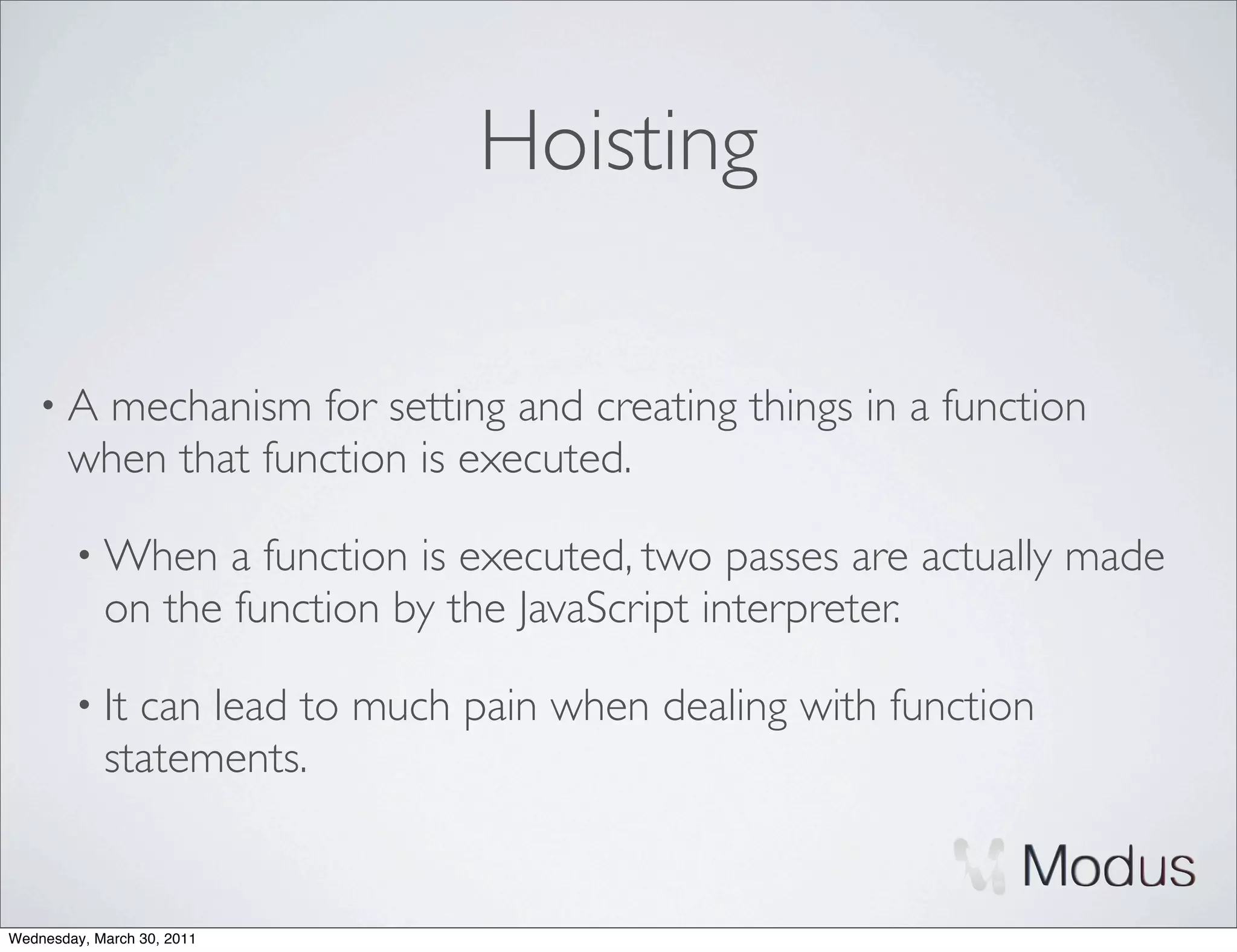 Hoisting

• A mechanism for setting and creating things in a function when that function is executed.

• When a function is executed, two passes are actually made on the function by the JavaScript interpreter.

• It can lead to much pain when dealing with function statements.

Modus

Wednesday, March 30, 2011